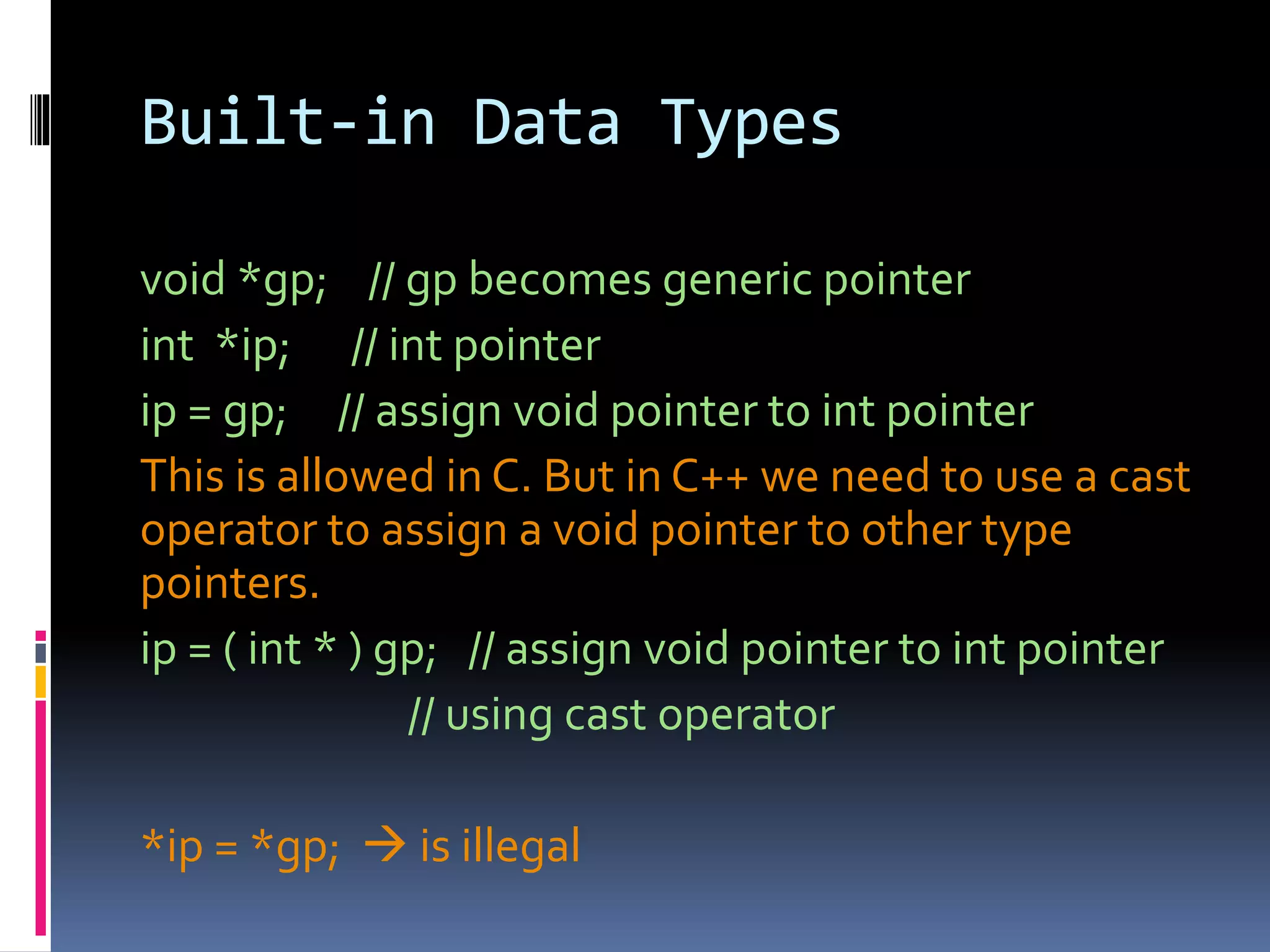 Built-in Data Types

void *gp; // gp becomes generic pointer

int *ip; // int pointer

ip = gp; // assign void pointer to int pointer

This is allowed in C. But in C++ we need to use a cast operator to assign a void pointer to other type pointers.

ip = ( int * ) gp; // assign void pointer to int pointer
// using cast operator

*ip = *gp; → is illegal